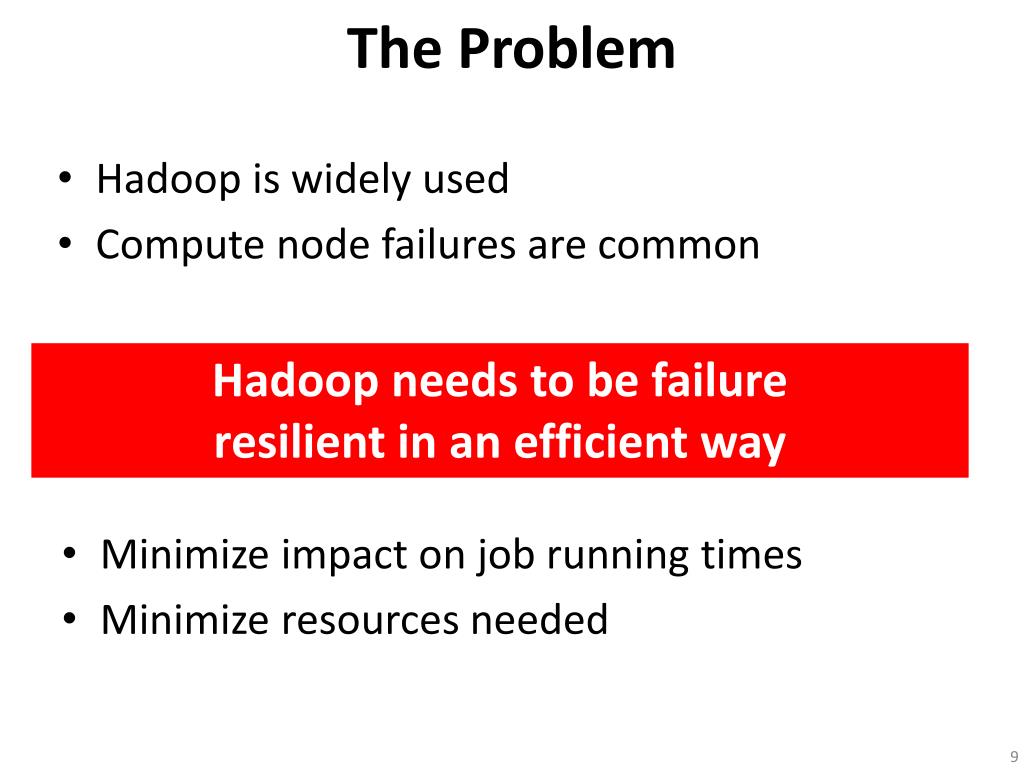 The Problem

• Hadoop is widely used
• Compute node failures are common

Hadoop needs to be failure resilient in an efficient way

• Minimize impact on job running times
• Minimize resources needed

9